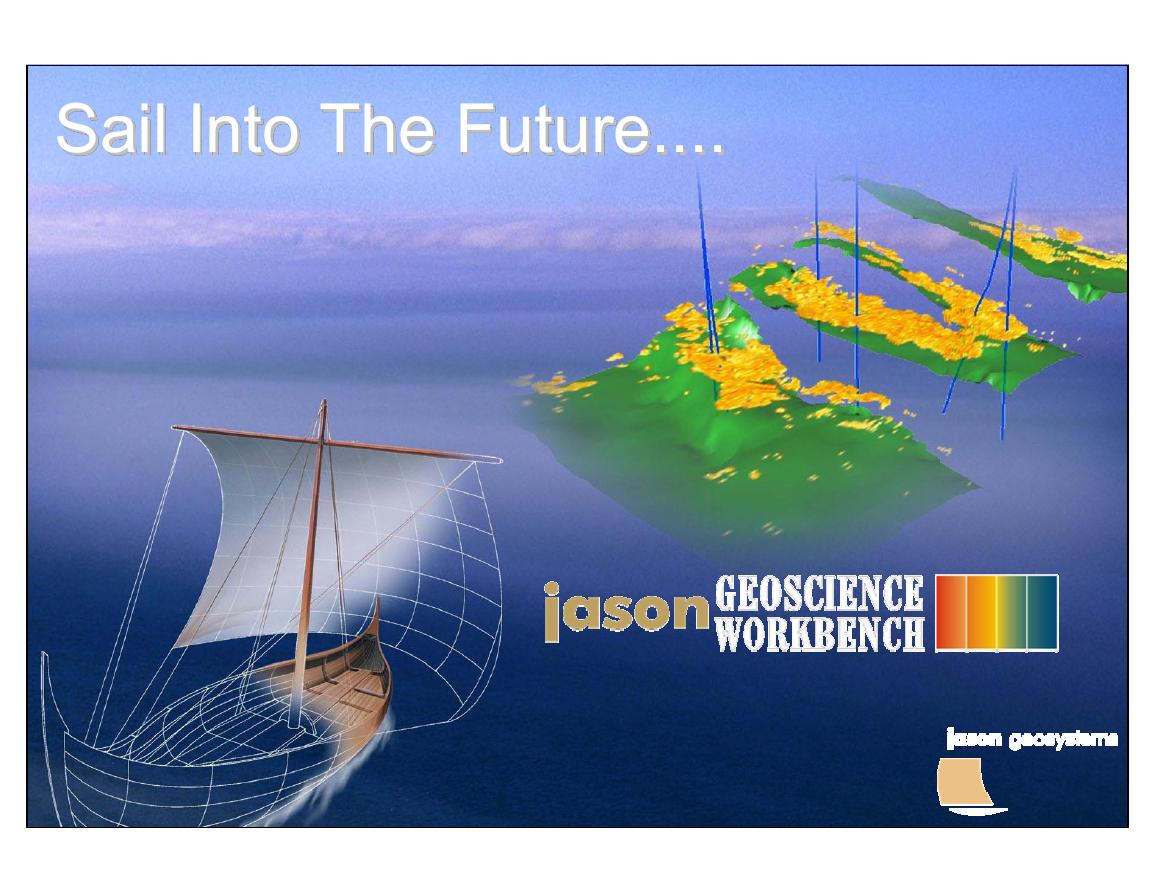 Sail Into The Future....

jason GEOSCIENCE WORKBENCH

jason geosystems